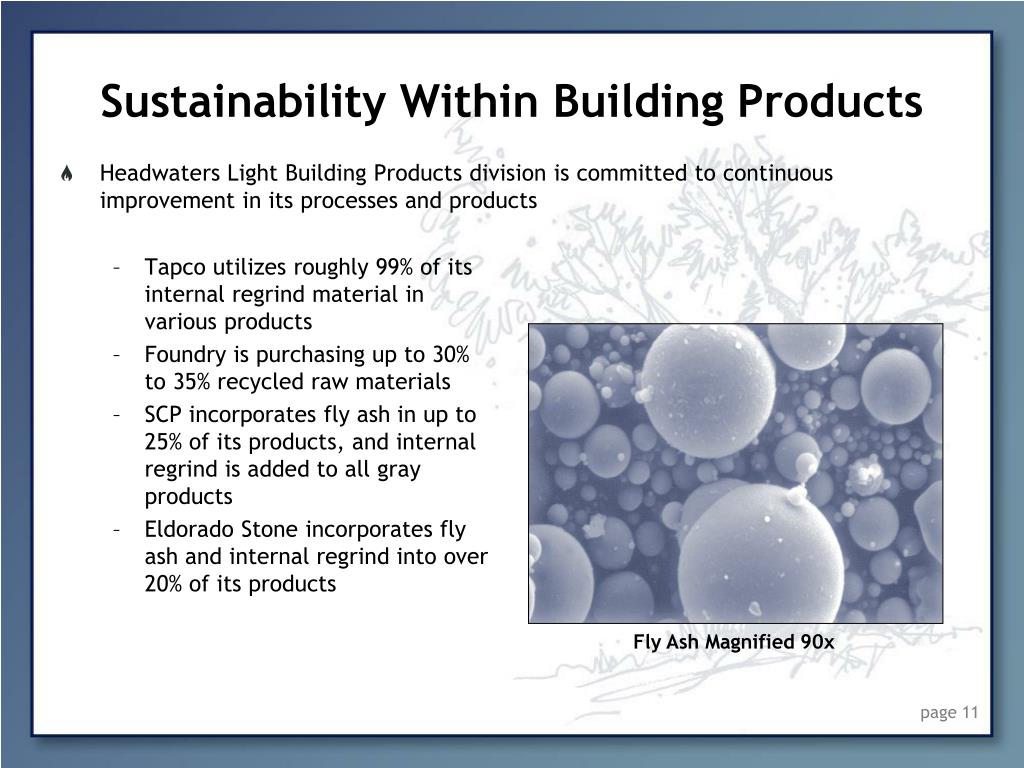 Sustainability Within Building Products

Headwaters Light Building Products division is committed to continuous improvement in its processes and products

– Tapco utilizes roughly 99% of its internal regrind material in various products
– Foundry is purchasing up to 30% to 35% recycled raw materials
– SCP incorporates fly ash in up to 25% of its products, and internal regrind is added to all gray products
– Eldorado Stone incorporates fly ash and internal regrind into over 20% of its products

Fly Ash Magnified 90x

page 11